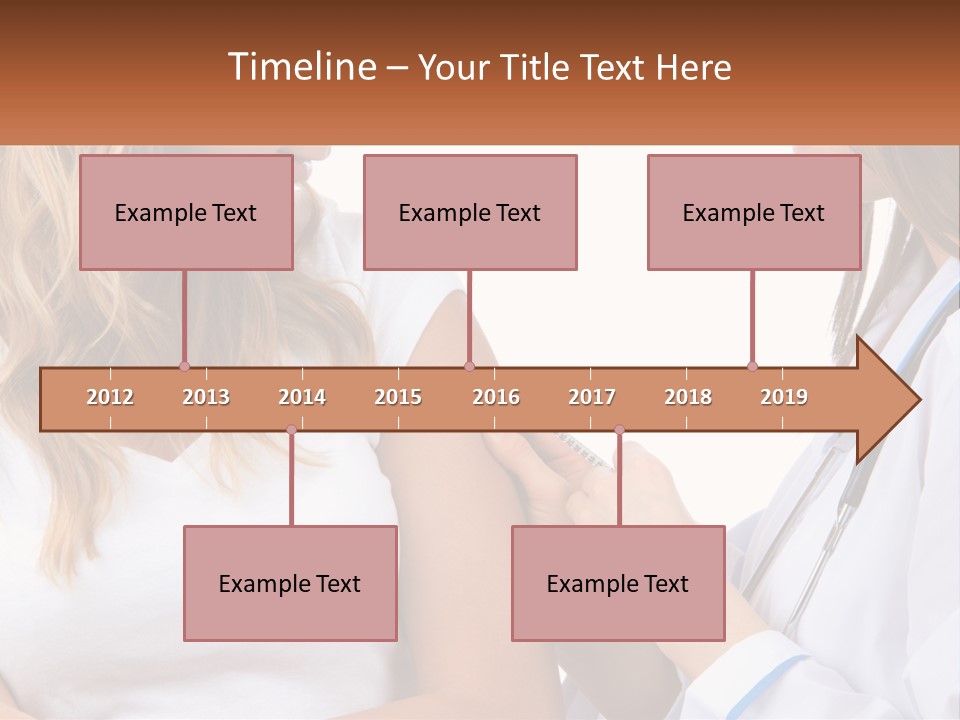 Timeline – Your Title Text Here

Example Text

Example Text

Example Text

2012 2013 2014 2015 2016 2017 2018 2019

Example Text

Example Text